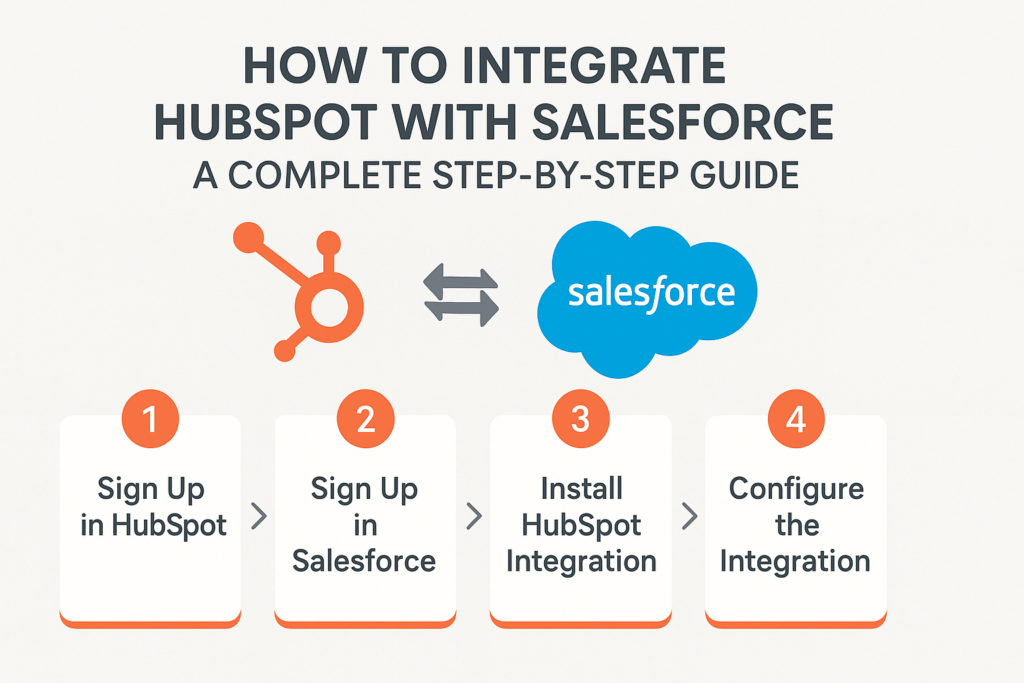 HOW TO INTEGRATE HUBSPOT WITH SALESFORCE
A COMPLETE STEP-BY-STEP GUIDE

salesforce

1
Sign Up in HubSpot

2
Sign Up in Salesforce

3
Install HubSpot Integration

4
Configure the Integration